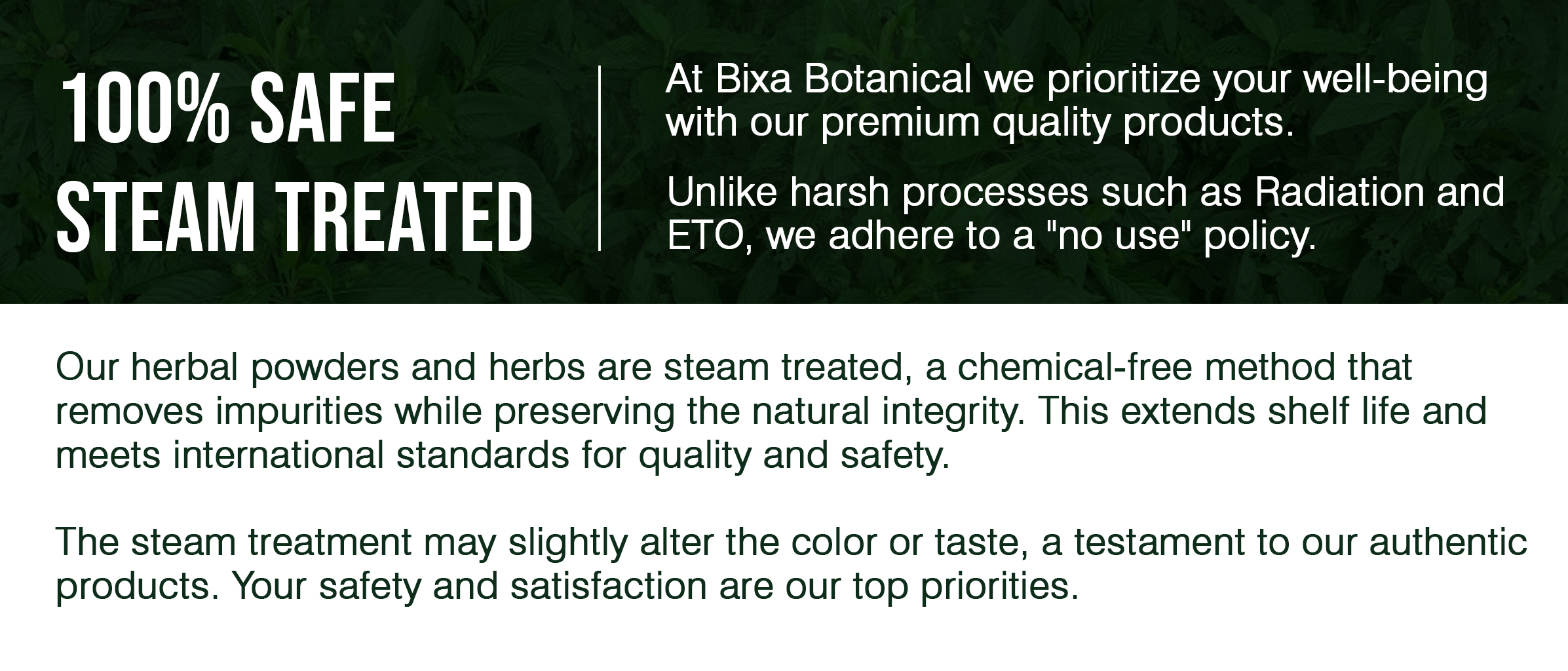 100% SAFE
STEAM TREATED

At Bixa Botanical we prioritize your well-being with our premium quality products.

Unlike harsh processes such as Radiation and ETO, we adhere to a "no use" policy.

Our herbal powders and herbs are steam treated, a chemical-free method that removes impurities while preserving the natural integrity. This extends shelf life and meets international standards for quality and safety.

The steam treatment may slightly alter the color or taste, a testament to our authentic products. Your safety and satisfaction are our top priorities.